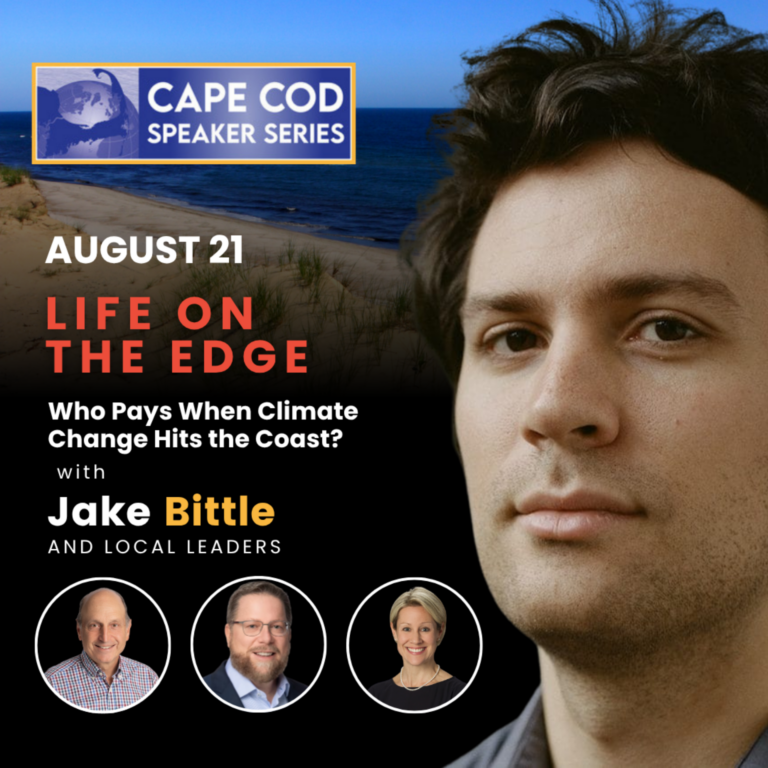 CAPE COD SPEAKER SERIES

AUGUST 21

LIFE ON THE EDGE

Who Pays When Climate Change Hits the Coast?

with

Jake Bittle

AND LOCAL LEADERS